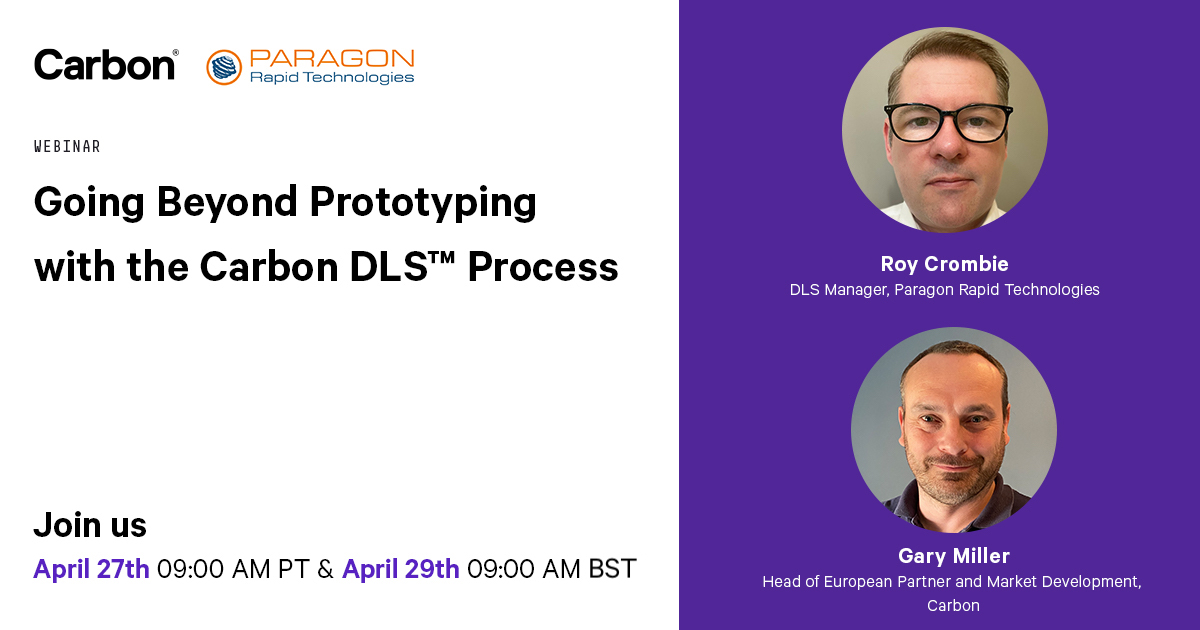 Carbon®

PARAGON
Rapid Technologies

WEBINAR

Going Beyond Prototyping with the Carbon DLS™ Process

Join us

April 27th 09:00 AM PT & April 29th 09:00 AM BST

Roy Crombie
DLS Manager, Paragon Rapid Technologies

Gary Miller
Head of European Partner and Market Development, Carbon